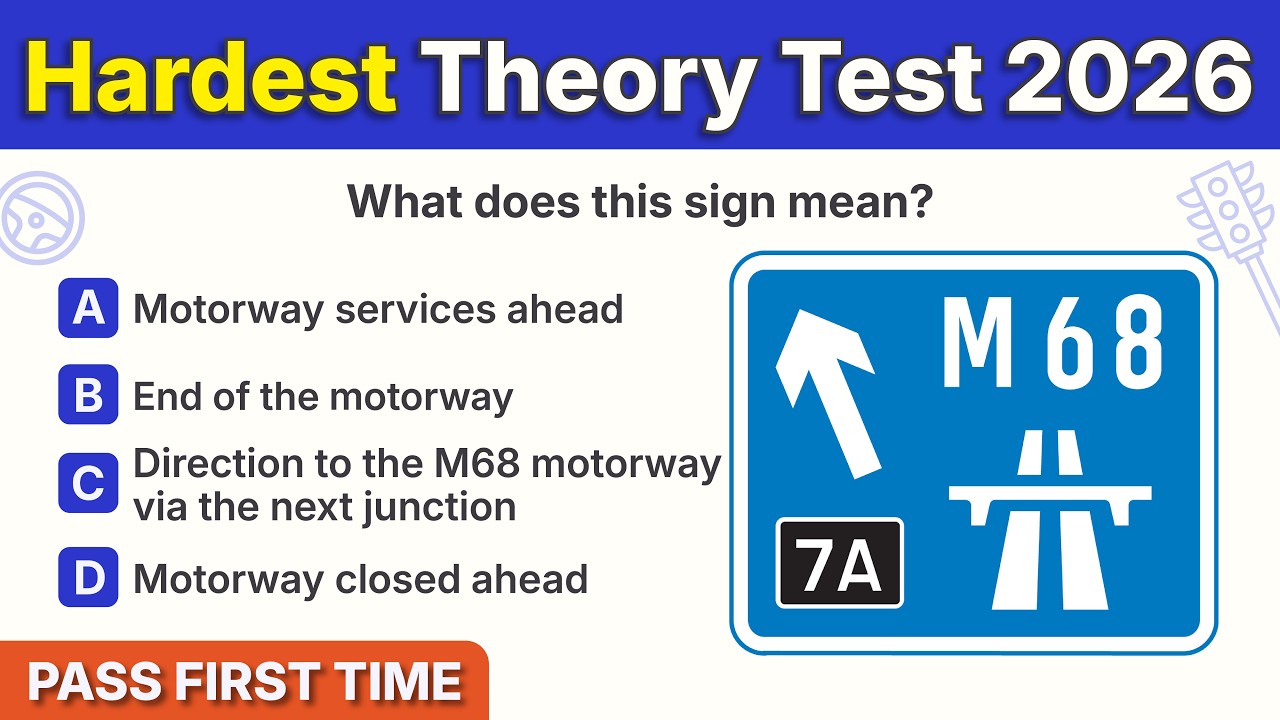 Hardest Theory Test 2026

What does this sign mean?

A Motorway services ahead

B End of the motorway

C Direction to the M68 motorway via the next junction

D Motorway closed ahead

M 68

7A

PASS FIRST TIME